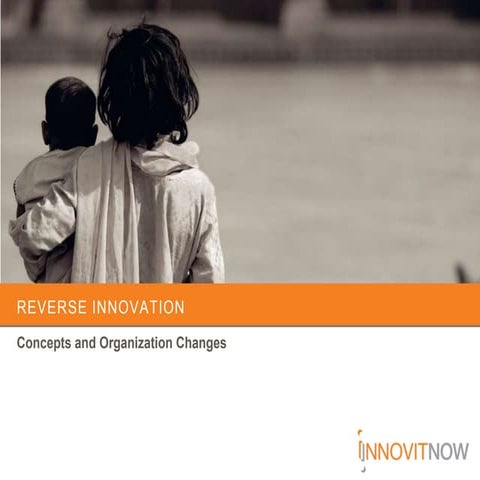 REVERSE INNOVATION

Concepts and Organization Changes

INNOVITNOW